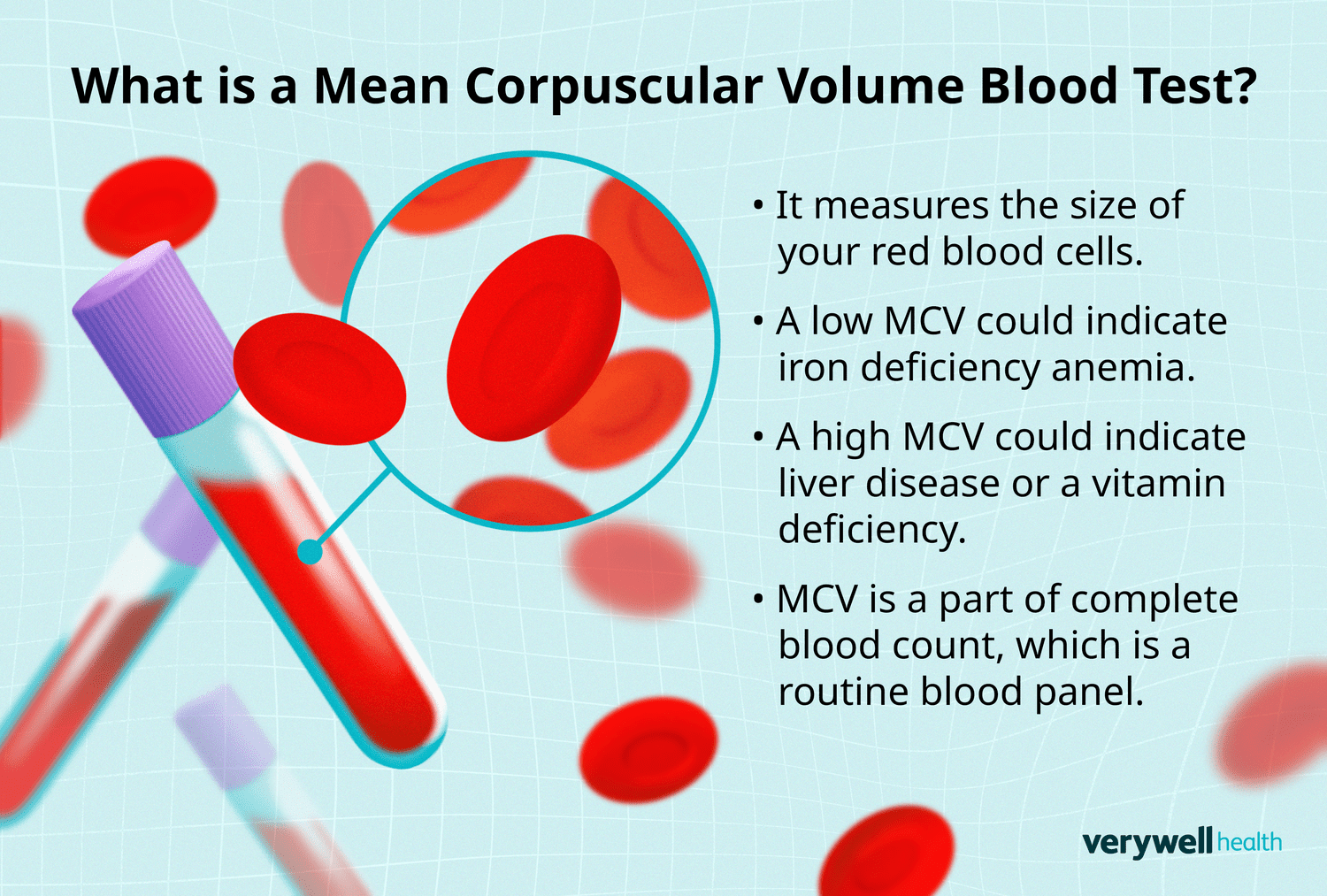 What is a Mean Corpuscular Volume Blood Test?

• It measures the size of your red blood cells.

• A low MCV could indicate iron deficiency anemia.

• A high MCV could indicate liver disease or a vitamin deficiency.

• MCV is a part of complete blood count, which is a routine blood panel.

verywell health